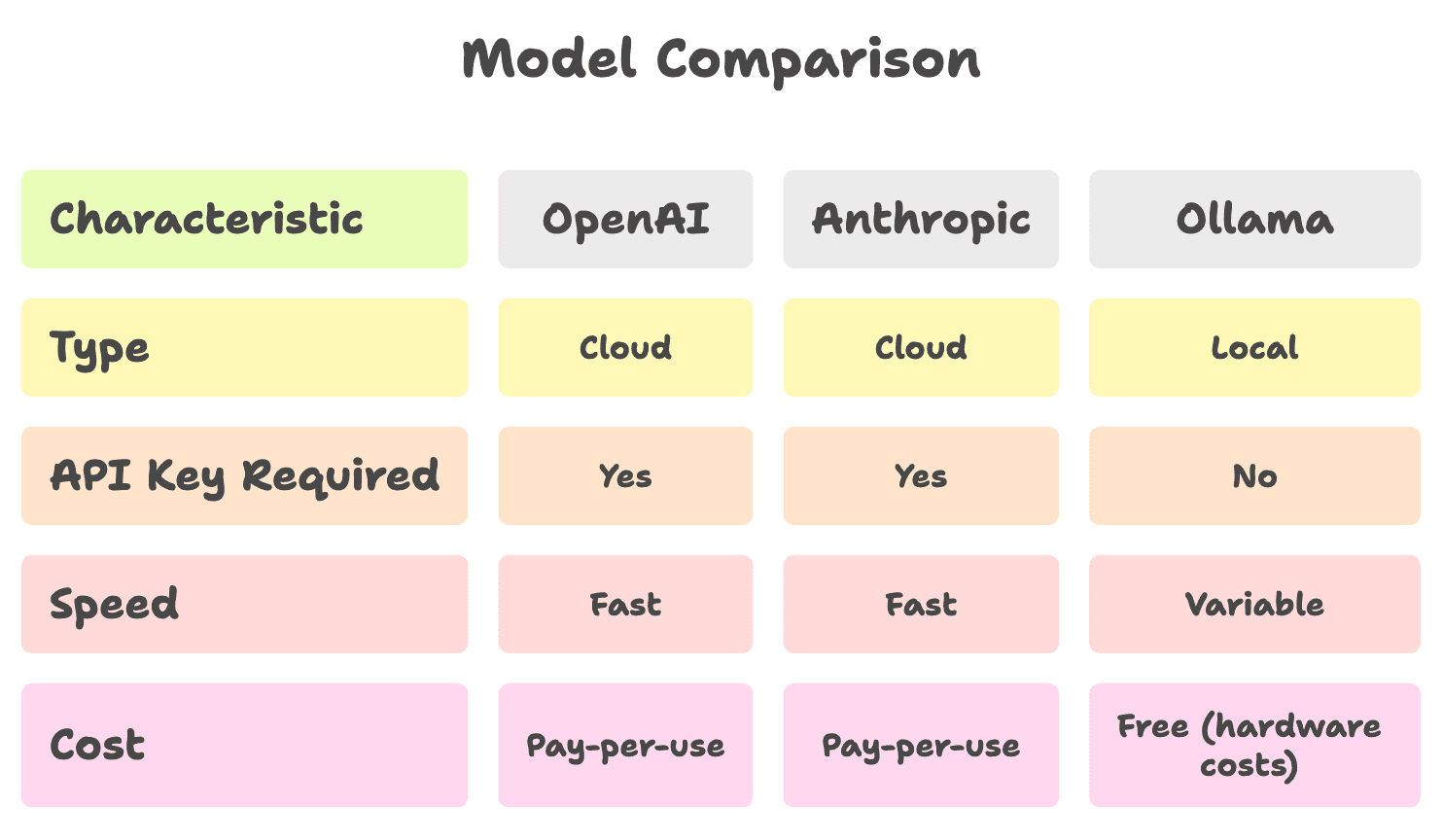 Model Comparison

| Characteristic | OpenAI | Anthropic | Ollama |
|---|---|---|---|
| Type | Cloud | Cloud | Local |
| API Key Required | Yes | Yes | No |
| Speed | Fast | Fast | Variable |
| Cost | Pay-per-use | Pay-per-use | Free (hardware costs) |